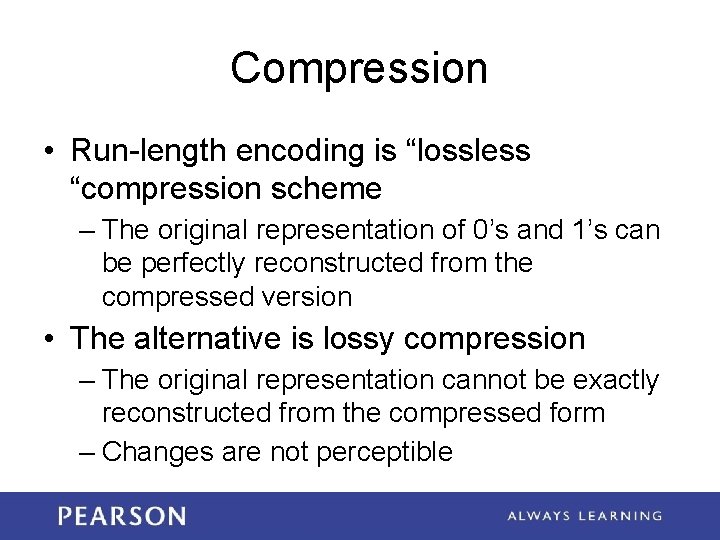 Compression

• Run-length encoding is “lossless “compression scheme
– The original representation of 0’s and 1’s can be perfectly reconstructed from the compressed version
• The alternative is lossy compression
– The original representation cannot be exactly reconstructed from the compressed form
– Changes are not perceptible

PEARSON
ALWAYS LEARNING